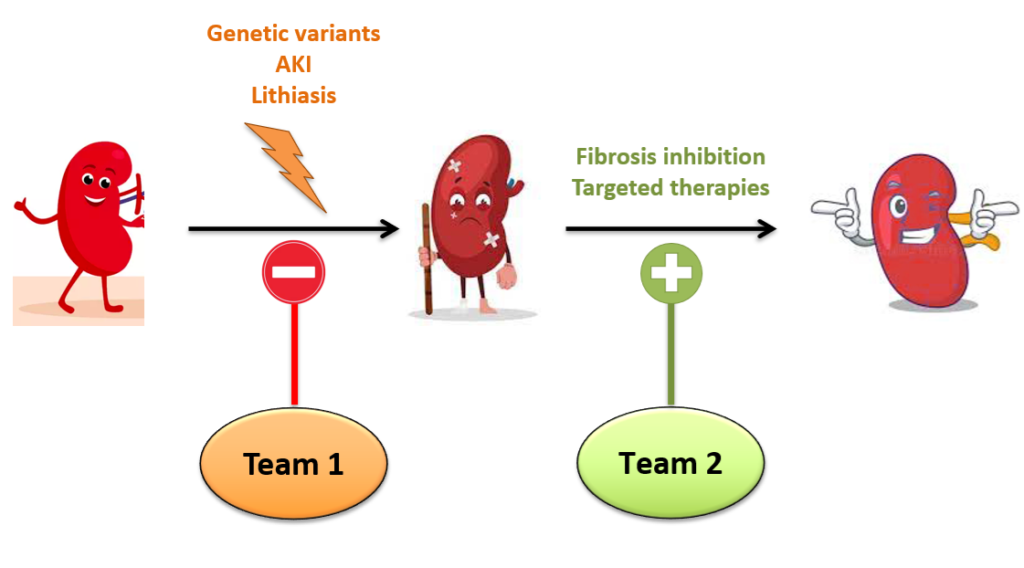 Genetic variants
AKI
Lithiasis

Fibrosis inhibition
Targeted therapies

Team 1

Team 2